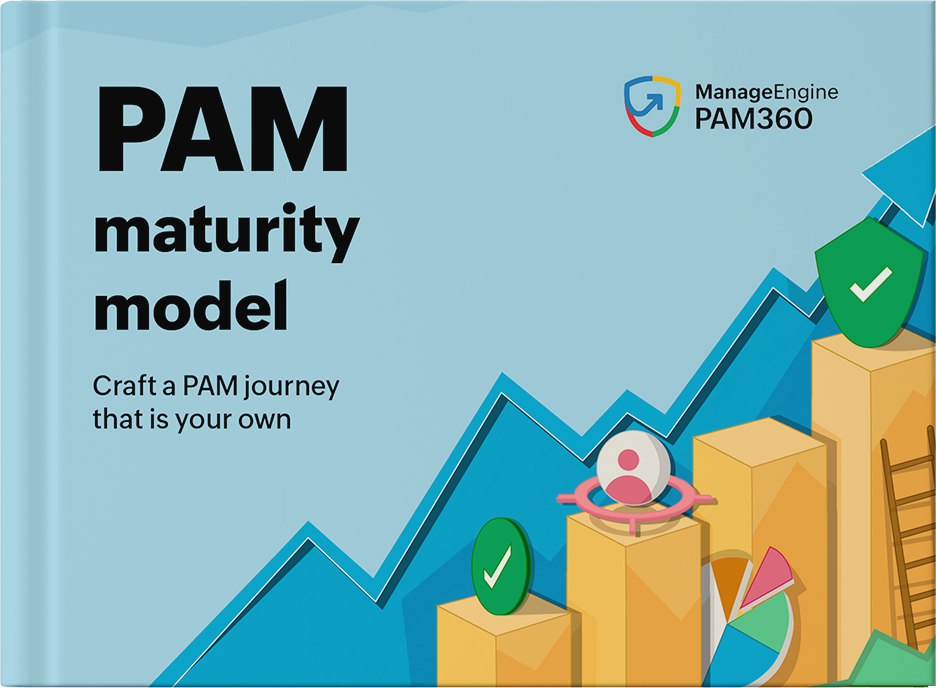 PAM
maturity
model

Craft a PAM journey
that is your own

ManageEngine
PAM360